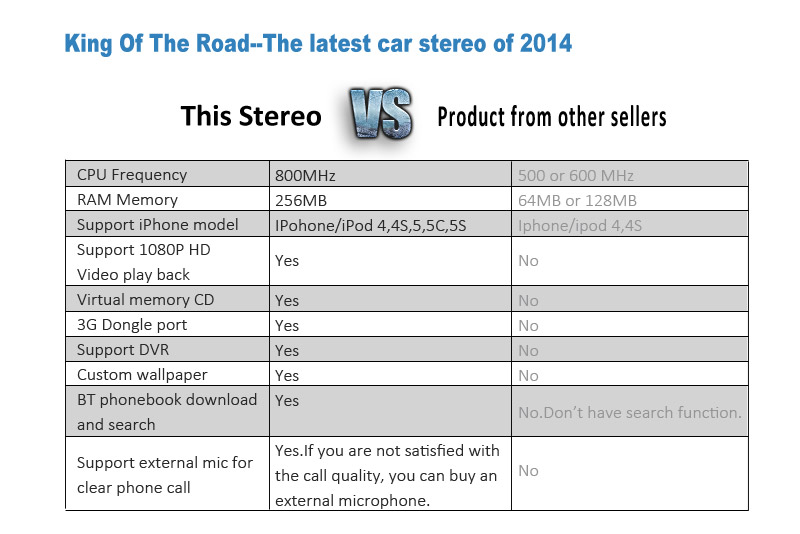 King Of The Road--The latest car stereo of 2014

This Stereo VS Product from other sellers

| CPU Frequency | 800MHz | 500 or 600 MHz |
|---|---|---|
| RAM Memory | 256MB | 64MB or 128MB |
| Support iPhone model | IPohone/iPod 4,4S,5,5C,5S | Iphone/ipod 4,4S |
| Support 1080P HD Video play back | Yes | No |
| Virtual memory CD | Yes | No |
| 3G Dongle port | Yes | No |
| Support DVR | Yes | No |
| Custom wallpaper | Yes | No |
| BT phonebook download and search | Yes | No.Don't have search function. |
| Support external mic for clear phone call | Yes.If you are not satisfied with the call quality, you can buy an external microphone. | No |